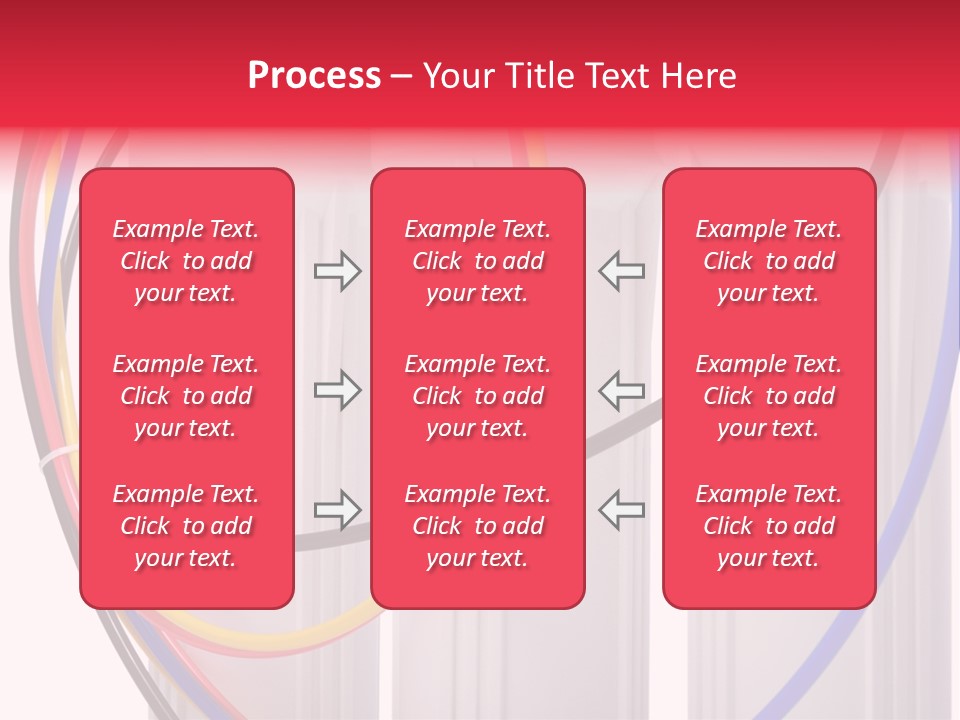 Process – Your Title Text Here

Example Text. Click to add your text.

Example Text. Click to add your text.

Example Text. Click to add your text.

Example Text. Click to add your text.

Example Text. Click to add your text.

Example Text. Click to add your text.

Example Text. Click to add your text.

Example Text. Click to add your text.

Example Text. Click to add your text.